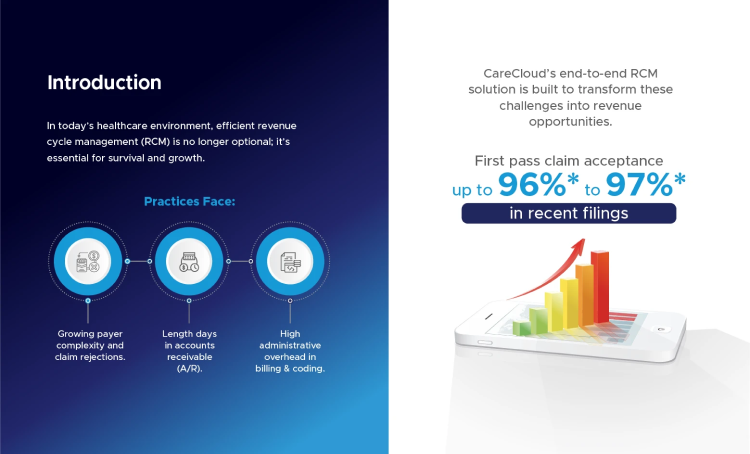 Introduction

In today's healthcare environment, efficient revenue cycle management (RCM) is no longer optional; it's essential for survival and growth.

Practices Face:

Growing payer complexity and claim rejections.

Length days in accounts receivable (A/R).

High administrative overhead in billing & coding.

CareCloud's end-to-end RCM solution is built to transform these challenges into revenue opportunities.

First pass claim acceptance up to 96%* to 97%* in recent filings